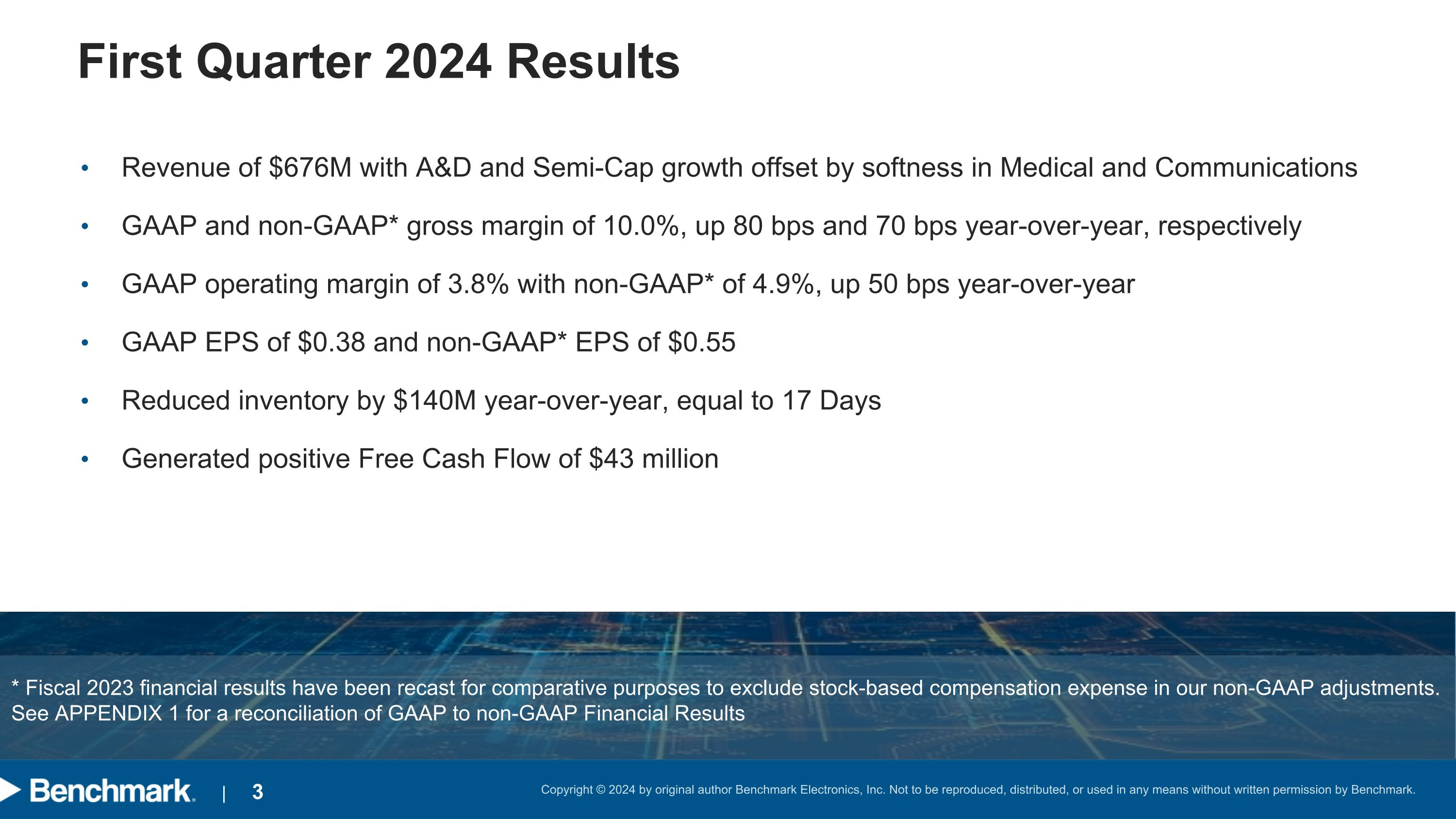 First Quarter 2024 Results

• Revenue of \$676M with A&D and Semi-Cap growth offset by softness in Medical and Communications

• GAAP and non-GAAP* gross margin of 10.0%, up 80 bps and 70 bps year-over-year, respectively

• GAAP operating margin of 3.8% with non-GAAP* of 4.9%, up 50 bps year-over-year

• GAAP EPS of \$0.38 and non-GAAP* EPS of \$0.55

• Reduced inventory by \$140M year-over-year, equal to 17 Days

• Generated positive Free Cash Flow of \$43 million

* Fiscal 2023 financial results have been recast for comparative purposes to exclude stock-based compensation expense in our non-GAAP adjustments. See APPENDIX 1 for a reconciliation of GAAP to non-GAAP Financial Results

Benchmark. | 3

Copyright © 2024 by original author Benchmark Electronics, Inc. Not to be reproduced, distributed, or used in any means without written permission by Benchmark.